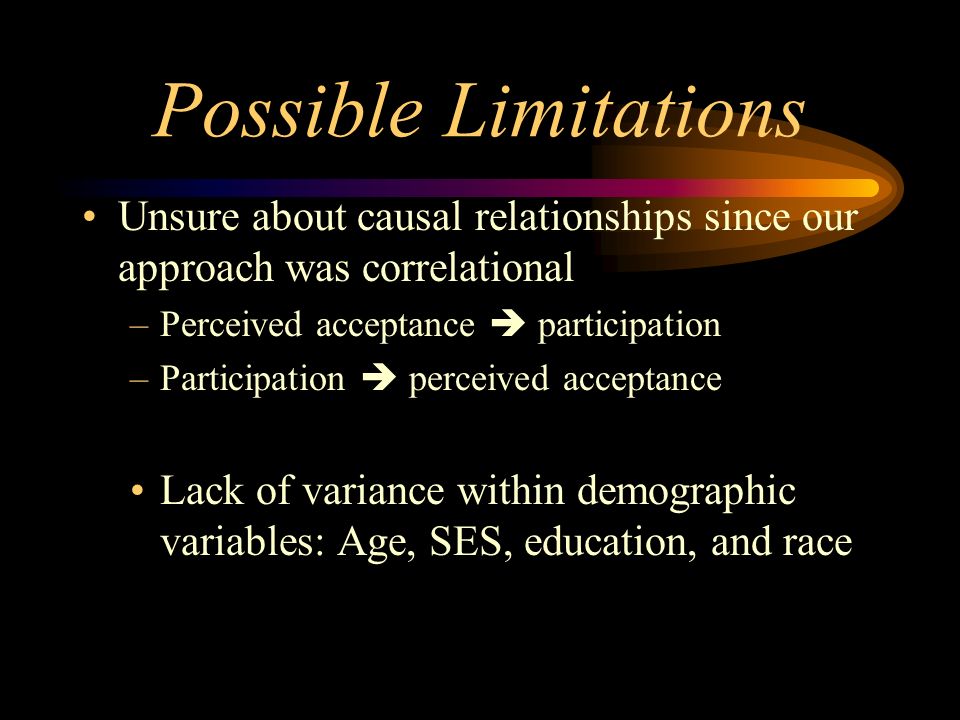 Possible Limitations

• Unsure about causal relationships since our approach was correlational

– Perceived acceptance ➔ participation

– Participation ➔ perceived acceptance

• Lack of variance within demographic variables: Age, SES, education, and race